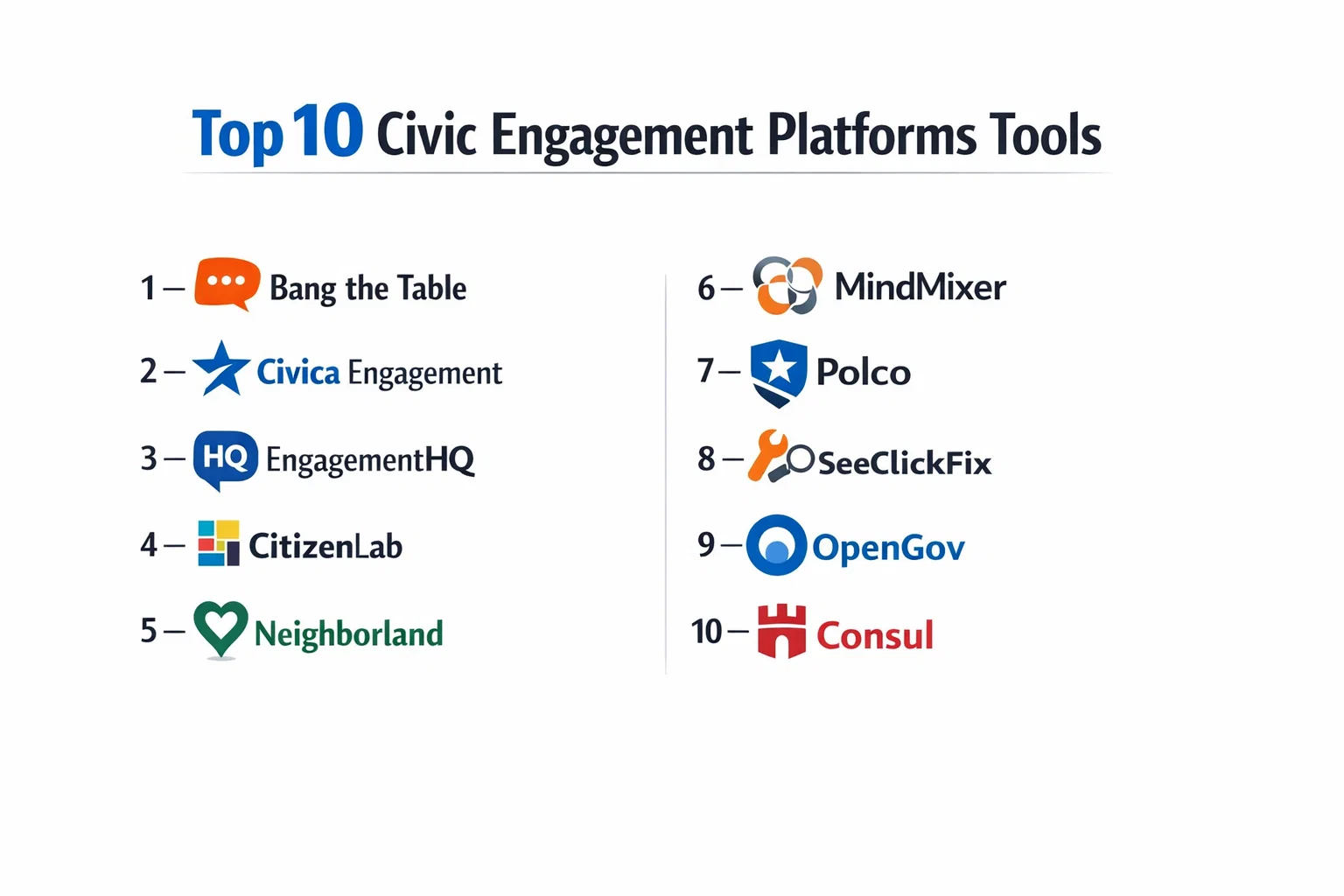 Top 10 Civic Engagement Platforms Tools

1 — Bang the Table

2 — Civica Engagement

3 — HQ EngagementHQ

4 — CitizenLab

5 — Neighborland

6 — MindMixer

7 — Polco

8 — SeeClickFix

9 — OpenGov

10 — Consul